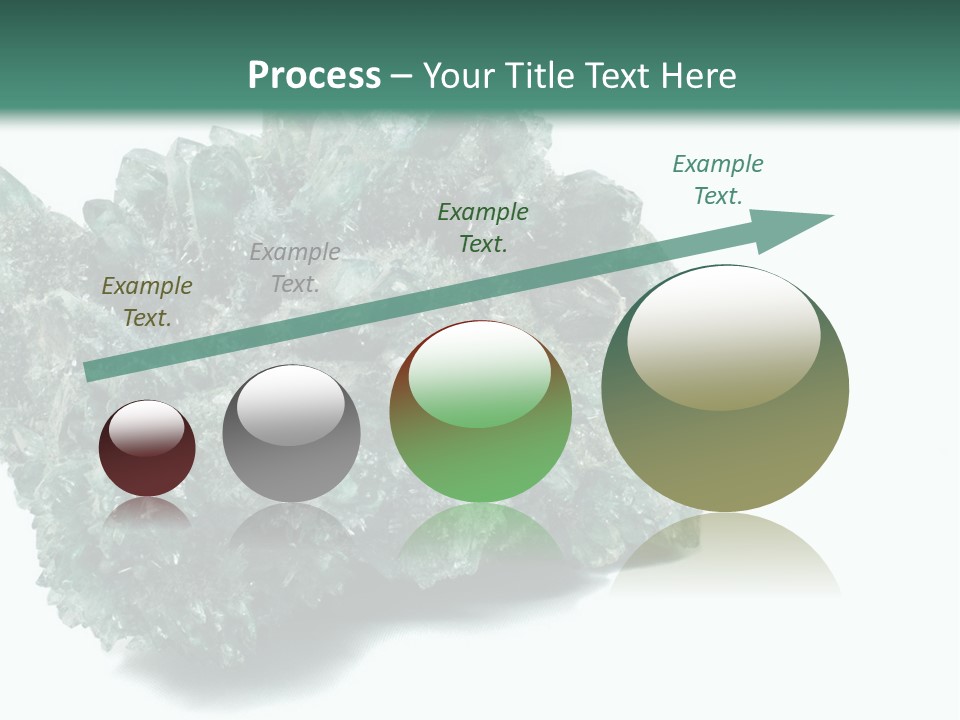 Process – Your Title Text Here

Example Text.

Example Text.

Example Text.

Example Text.